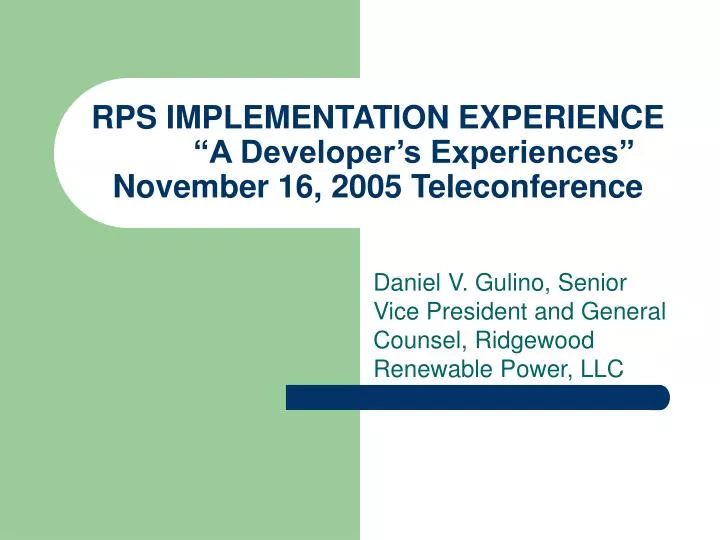 RPS IMPLEMENTATION EXPERIENCE
"A Developer's Experiences"
November 16, 2005 Teleconference

Daniel V. Gulino, Senior Vice President and General Counsel, Ridgewood Renewable Power, LLC